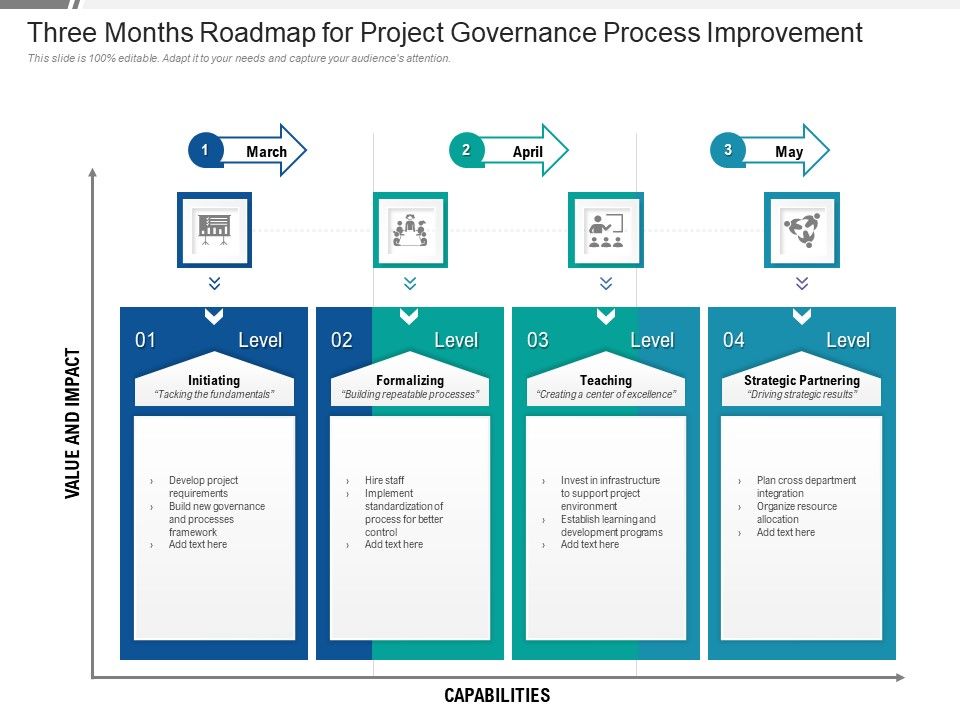 Three Months Roadmap for Project Governance Process Improvement

This slide is 100% editable. Adapt it to your needs and capture your audience's attention.

1 March

2 April

3 May

VALUE AND IMPACT

01 Level

Initiating
"Tacking the fundamentals"

› Develop project requirements
› Build new governance and processes framework
› Add text here

02 Level

Formalizing
"Building repeatable processes"

› Hire staff
› Implement standardization of process for better control
› Add text here

03 Level

Teaching
"Creating a center of excellence"

› Invest in infrastructure to support project environment
› Establish learning and development programs
› Add text here

04 Level

Strategic Partnering
"Driving strategic results"

› Plan cross department integration
› Organize resource allocation
› Add text here

CAPABILITIES